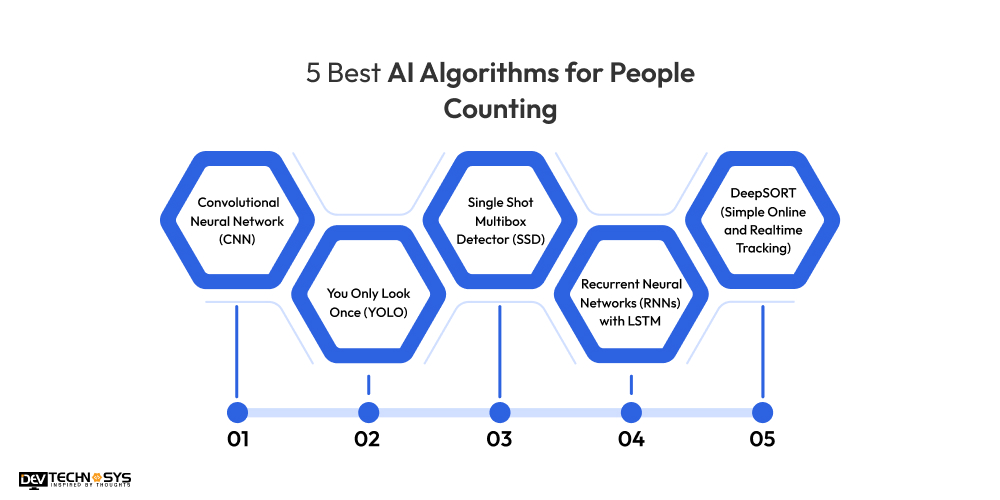 5 Best AI Algorithms for People Counting

Convolutional Neural Network (CNN)

You Only Look Once (YOLO)

Single Shot Multibox Detector (SSD)

Recurrent Neural Networks (RNNs) with LSTM

DeepSORT (Simple Online and Realtime Tracking)

01

02

03

04

05

DEV TECHNOSYS
INSPIRED BY THOUGHTS